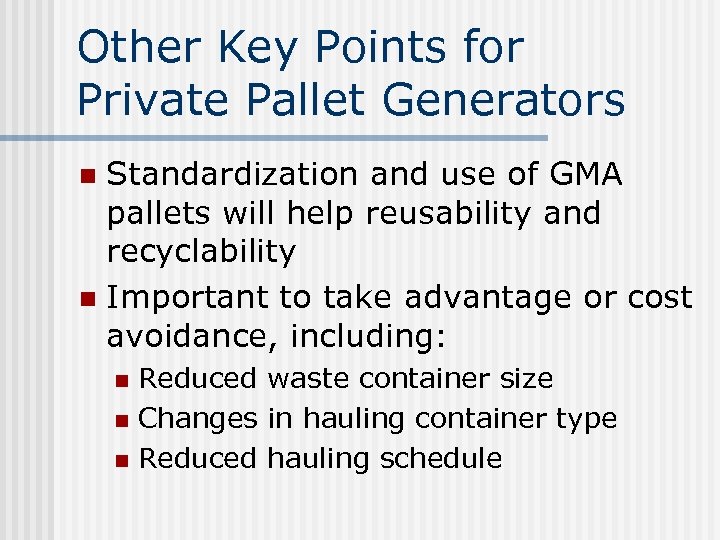 Other Key Points for Private Pallet Generators

Standardization and use of GMA pallets will help reusability and recyclability

Important to take advantage or cost avoidance, including:

Reduced waste container size

Changes in hauling container type

Reduced hauling schedule